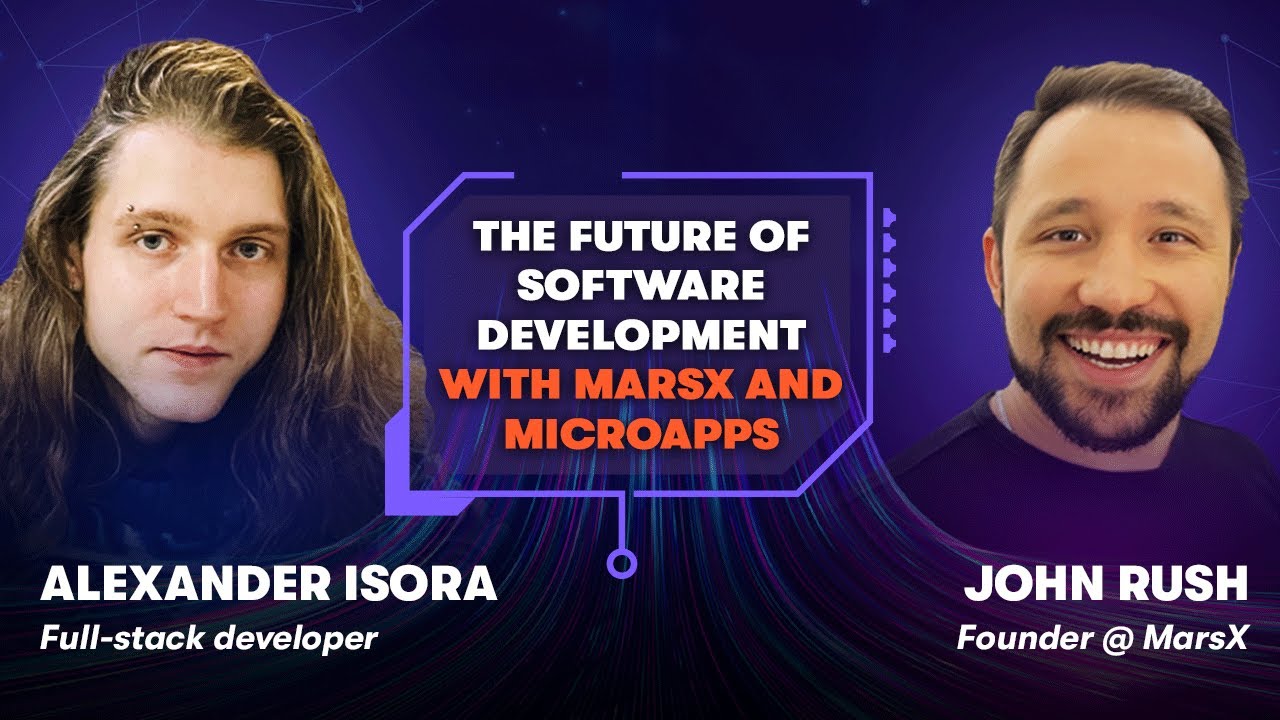 THE FUTURE OF SOFTWARE DEVELOPMENT WITH MARSX AND MICROAPPS

ALEXANDER ISORA
Full-stack developer

JOHN RUSH
Founder @ MarsX